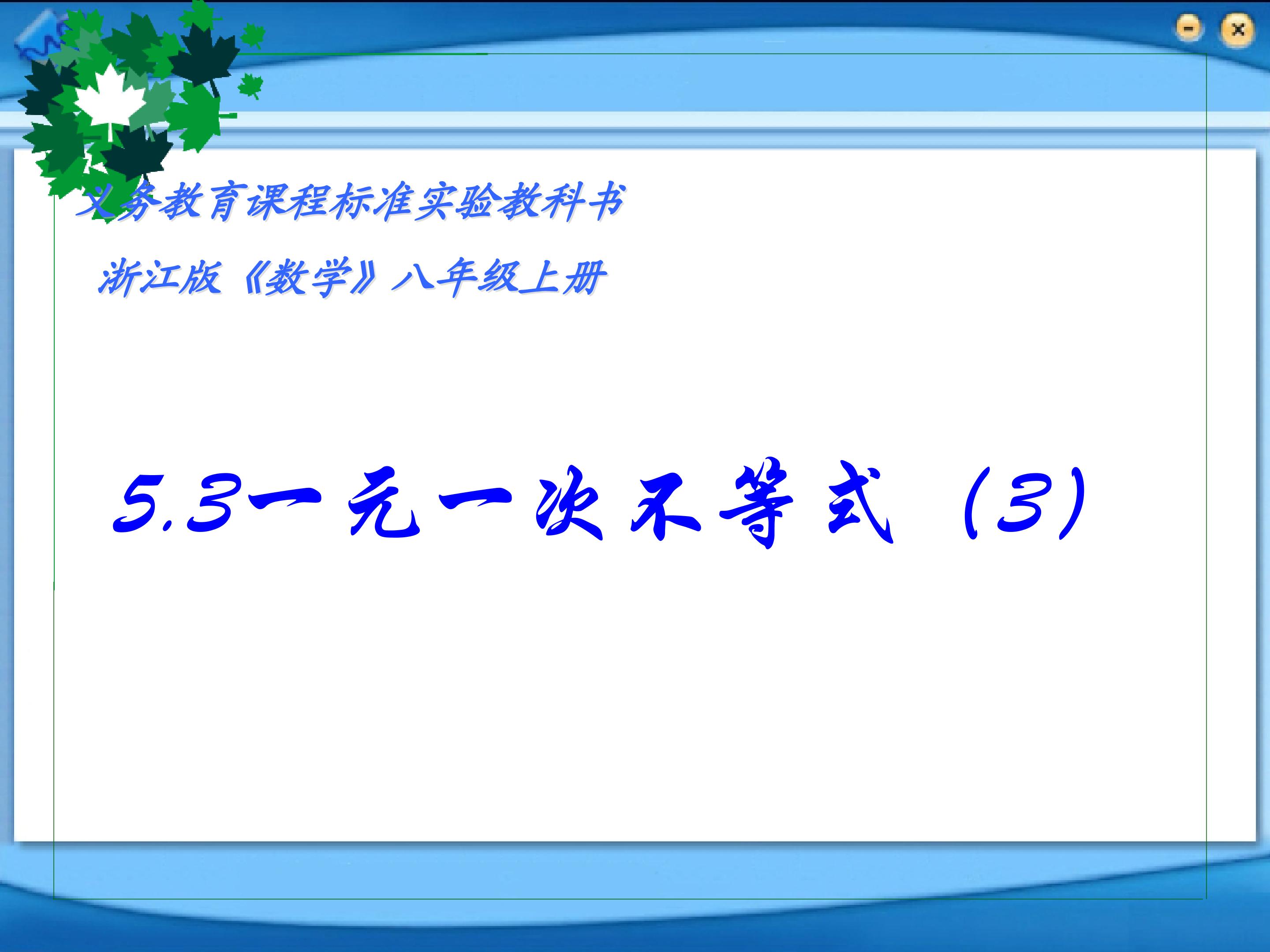 义务教育课程标准实验教科书

浙江版《数学》八年级上册

5.3一元一次不等式（3）